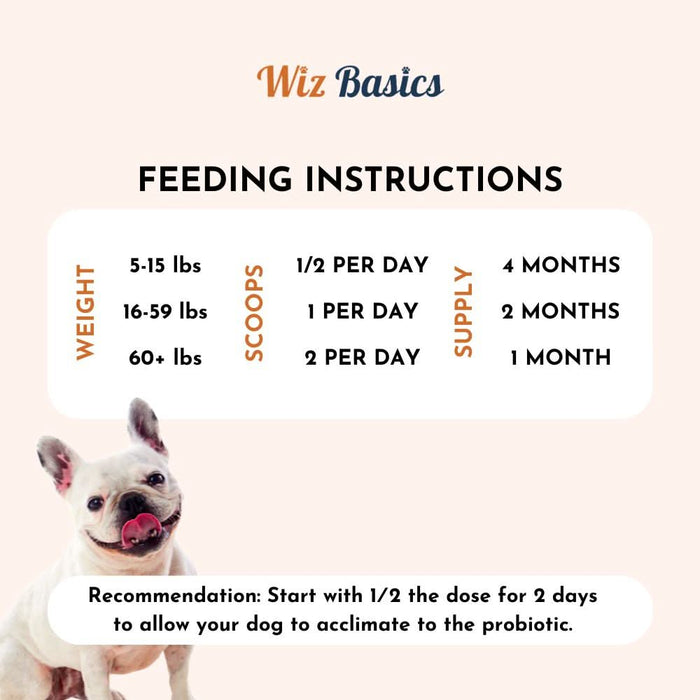 Wiz Basics

FEEDING INSTRUCTIONS

| WEIGHT | SCOOPS | SUPPLY |
|---|---|---|
| 5-15 lbs | 1/2 PER DAY | 4 MONTHS |
| 16-59 lbs | 1 PER DAY | 2 MONTHS |
| 60+ lbs | 2 PER DAY | 1 MONTH |

Recommendation: Start with 1/2 the dose for 2 days to allow your dog to acclimate to the probiotic.